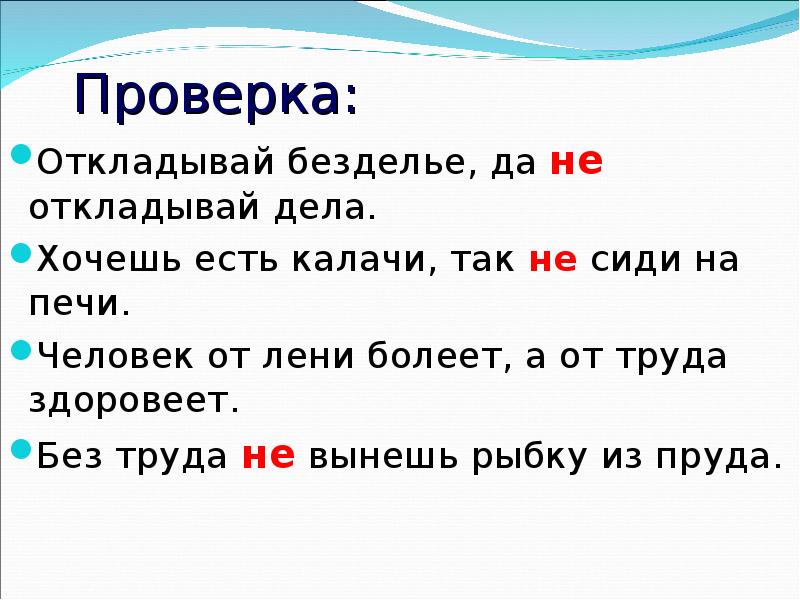 Проверка:

Откладывай безделье, да не откладывай дела.

Хочешь есть калачи, так не сиди на печи.

Человек от лени болеет, а от труда здоровеет.

Без труда не вынешь рыбку из пруда.